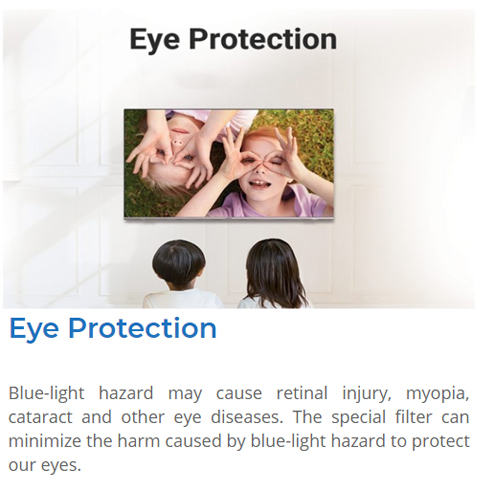 Eye Protection

Eye Protection

Blue-light hazard may cause retinal injury, myopia, cataract and other eye diseases. The special filter can minimize the harm caused by blue-light hazard to protect our eyes.